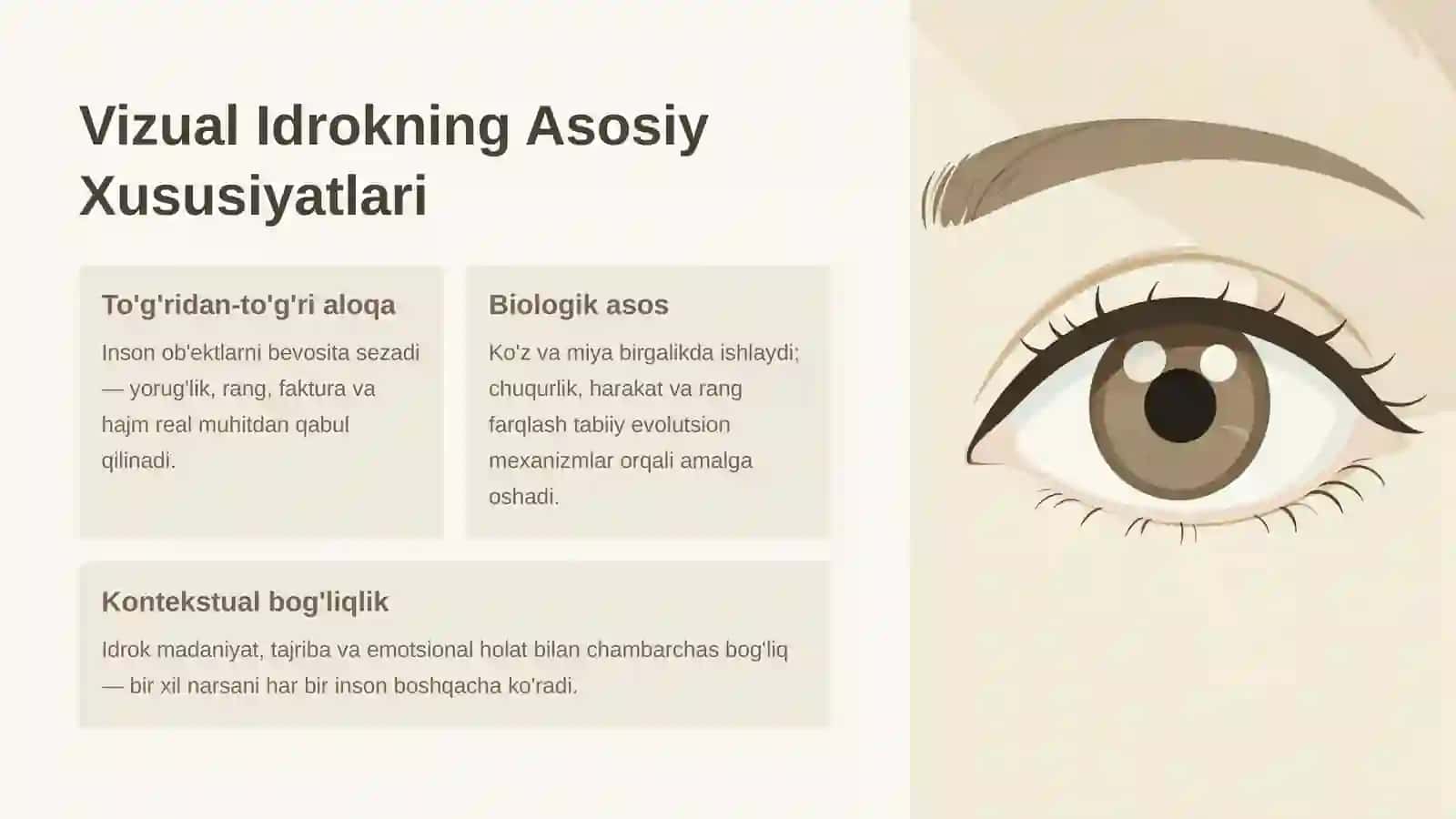 Vizual Idrokning Asosiy Xususiyatlari

To'g'ridan-to'g'ri aloqa

Inson ob'ektlarni bevosita sezadi — yorug'lik, rang, faktura va hajm real muhitdan qabul qilinadi.

Biologik asos

Ko'z va miya birgalikda ishlaydi; chuqurlik, harakat va rang farqlash tabiiy evolutsion mexanizmlar orqali amalga oshadi.

Kontekstual bog'liqlik

Idrok madaniyat, tajriba va emotsional holat bilan chambarchas bog'liq — bir xil narsani har bir inson boshqacha ko'radi.